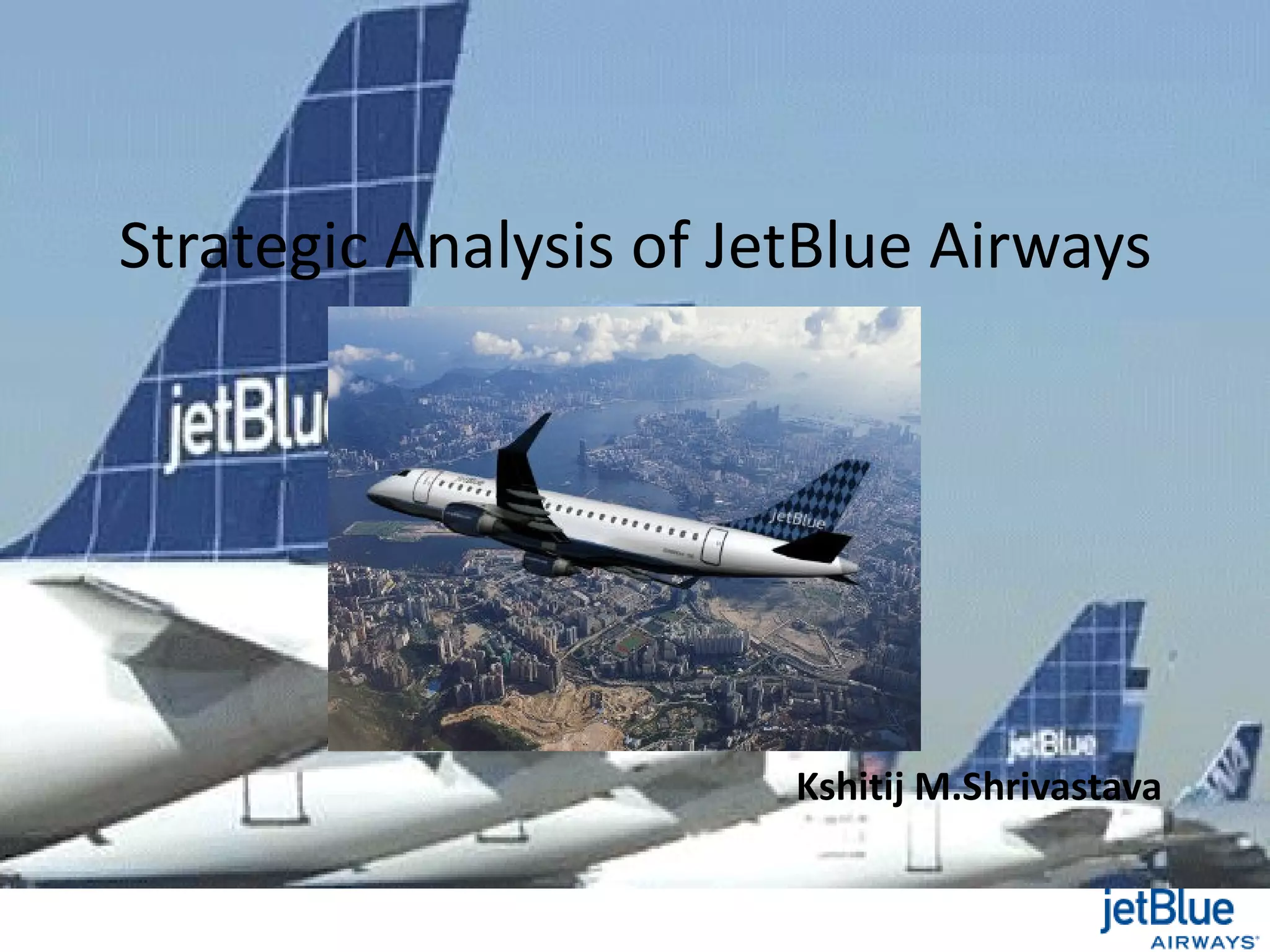 Strategic Analysis of JetBlue Airways

jetBlu

jetBlue

jetBlue

Kshitij M.Shrivastava

jetBlue AIRWAYS